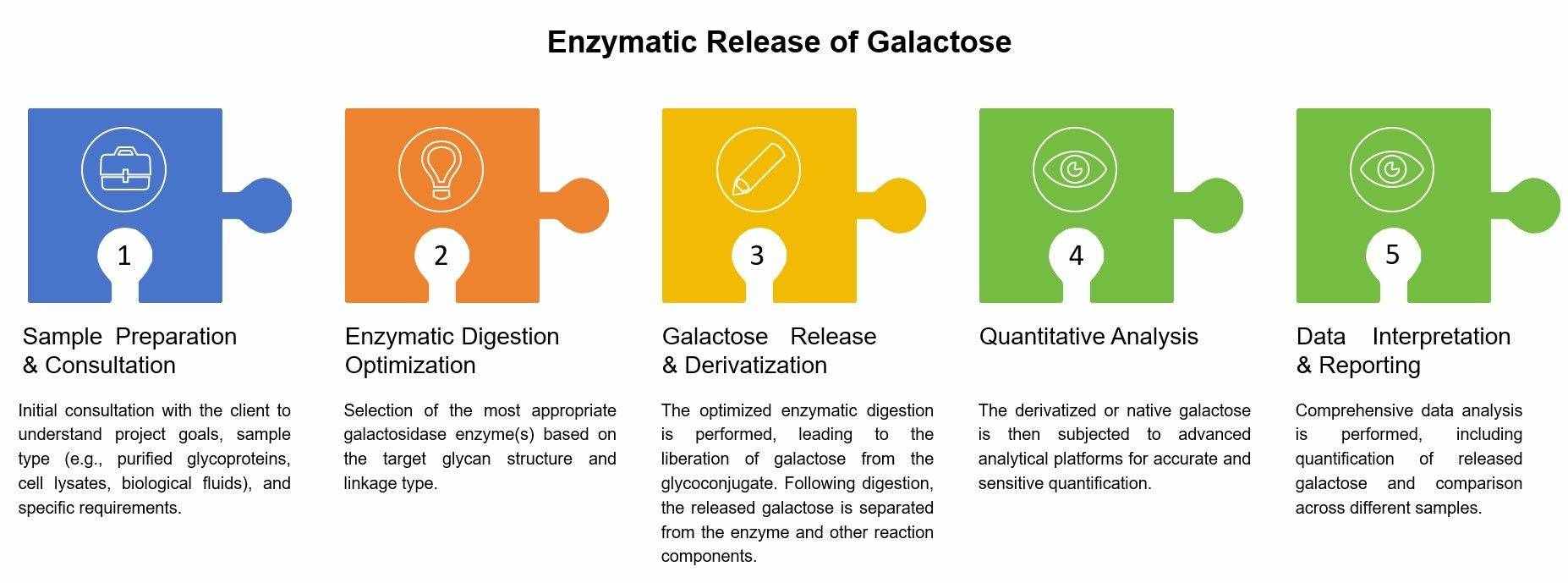 Enzymatic Release of Galactose

1

Sample Preparation & Consultation

Initial consultation with the client to understand project goals, sample type (e.g., purified glycoproteins, cell lysates, biological fluids), and specific requirements.

2

Enzymatic Digestion Optimization

Selection of the most appropriate galactosidase enzyme(s) based on the target glycan structure and linkage type.

3

Galactose Release & Derivatization

The optimized enzymatic digestion is performed, leading to the liberation of galactose from the glycoconjugate. Following digestion, the released galactose is separated from the enzyme and other reaction components.

4

Quantitative Analysis

The derivatized or native galactose is then subjected to advanced analytical platforms for accurate and sensitive quantification.

5

Data Interpretation & Reporting

Comprehensive data analysis is performed, including quantification of released galactose and comparison across different samples.